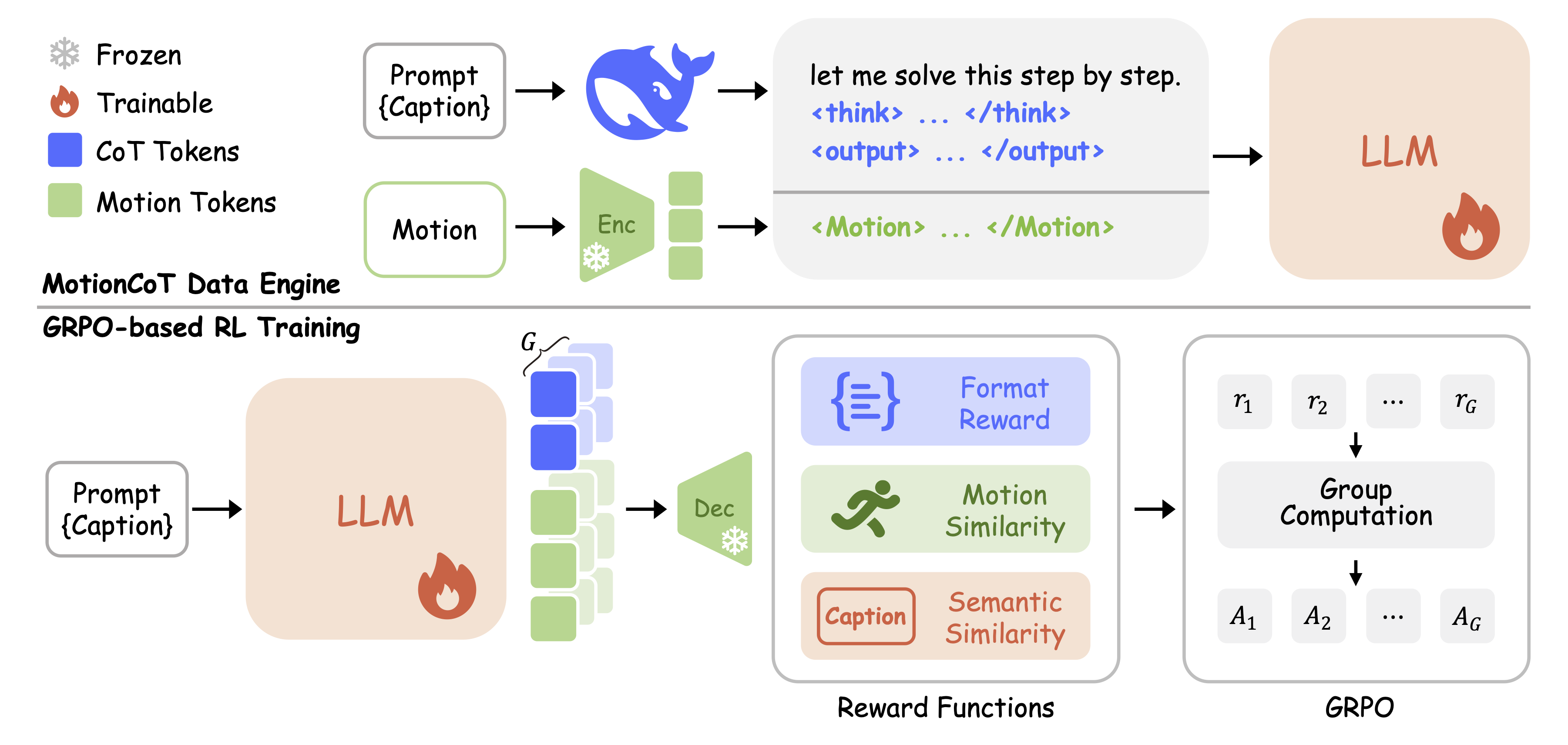 Frozen
Trainable
CoT Tokens
Motion Tokens

Prompt {Caption}

Motion

Enc

let me solve this step by step.
<think> ... </think>
<output> ... </output>

<Motion> ... </Motion>

LLM

MotionCoT Data Engine

GRPO-based RL Training

Prompt {Caption}

LLM

$G$

Dec

Format Reward

Motion Similarity

Caption

Semantic Similarity

Reward Functions

$r_1$ $r_2$ ... $r_G$

Group Computation

$A_1$ $A_2$ ... $A_G$

GRPO